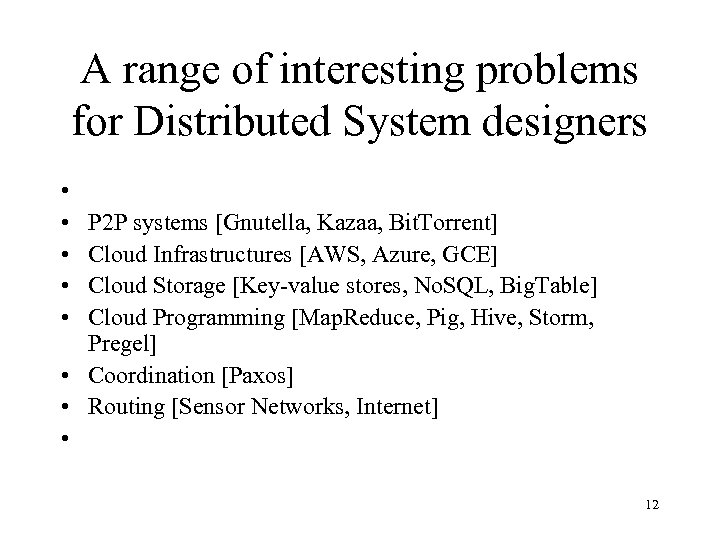 A range of interesting problems for Distributed System designers

•
• P2P systems [Gnutella, Kazaa, BitTorrent]
• Cloud Infrastructures [AWS, Azure, GCE]
• Cloud Storage [Key-value stores, NoSQL, BigTable]
• Cloud Programming [MapReduce, Pig, Hive, Storm, Pregel]
• Coordination [Paxos]
• Routing [Sensor Networks, Internet]
•

12